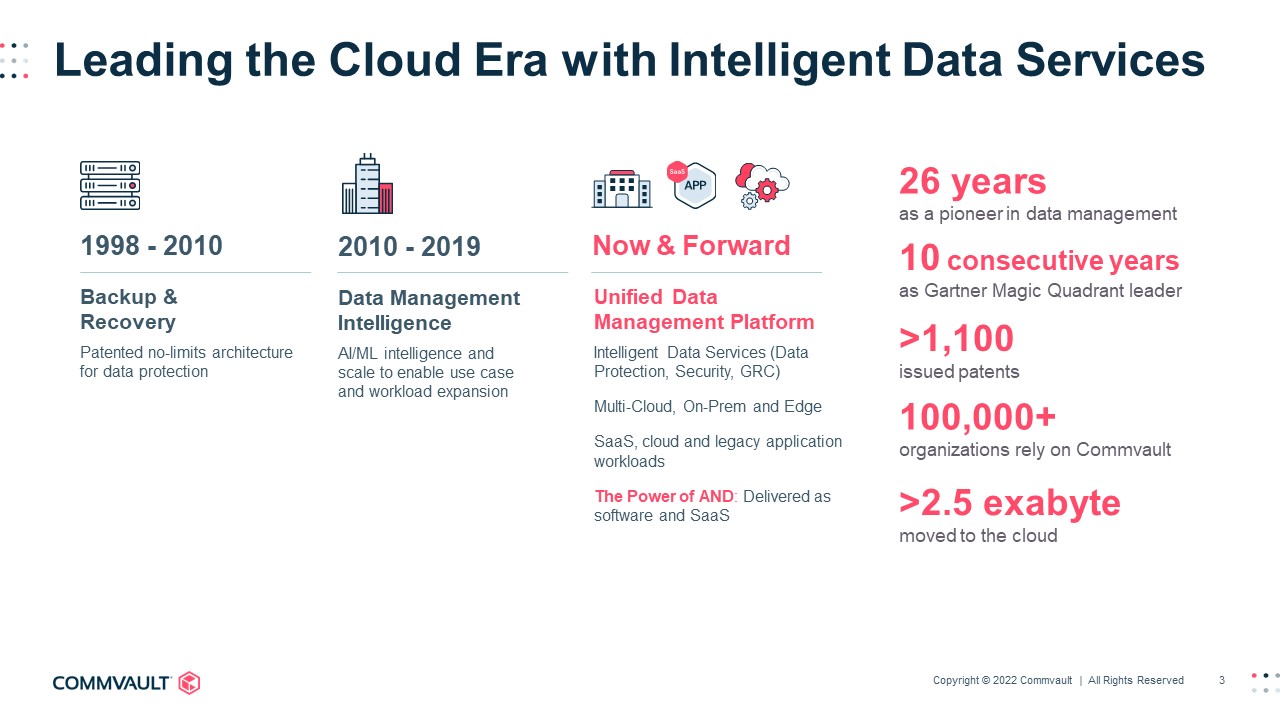 Leading the Cloud Era with Intelligent Data Services

1998 - 2010

Backup & Recovery

Patented no-limits architecture for data protection

2010 - 2019

Data Management Intelligence

AI/ML intelligence and scale to enable use case and workload expansion

SaaS

APP

Now & Forward

Unified Data Management Platform

Intelligent Data Services (Data Protection, Security, GRC)

Multi-Cloud, On-Prem and Edge

SaaS, cloud and legacy application workloads

The Power of AND: Delivered as software and SaaS

26 years
as a pioneer in data management

10 consecutive years
as Gartner Magic Quadrant leader

>1,100
issued patents

100,000+
organizations rely on Commvault

>2.5 exabyte
moved to the cloud

COMMVAULT

Copyright © 2022 Commvault | All Rights Reserved 3